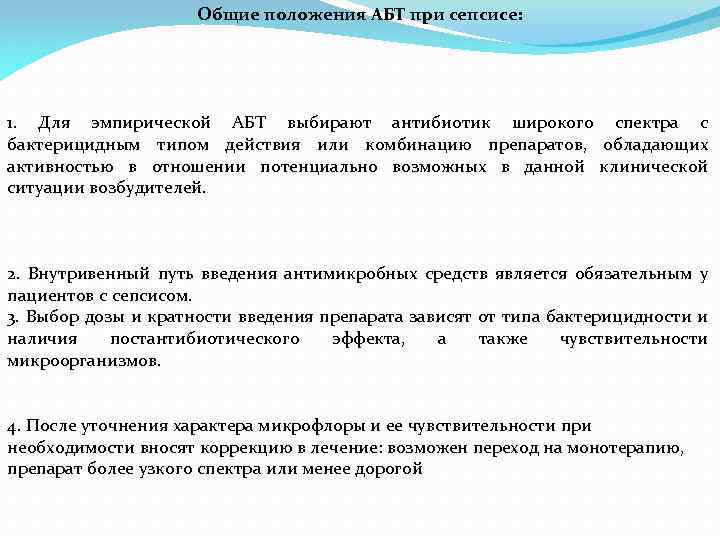 Общие положения АБТ при сепсисе:

1. Для эмпирической АБТ выбирают антибиотик широкого спектра с бактерицидным типом действия или комбинацию препаратов, обладающих активностью в отношении потенциально возможных в данной клинической ситуации возбудителей.

2. Внутривенный путь введения антимикробных средств является обязательным у пациентов с сепсисом.
3. Выбор дозы и кратности введения препарата зависят от типа бактерицидности и наличия постантибиотического эффекта, а также чувствительности микроорганизмов.

4. После уточнения характера микрофлоры и ее чувствительности при необходимости вносят коррекцию в лечение: возможен переход на монотерапию, препарат более узкого спектра или менее дорогой